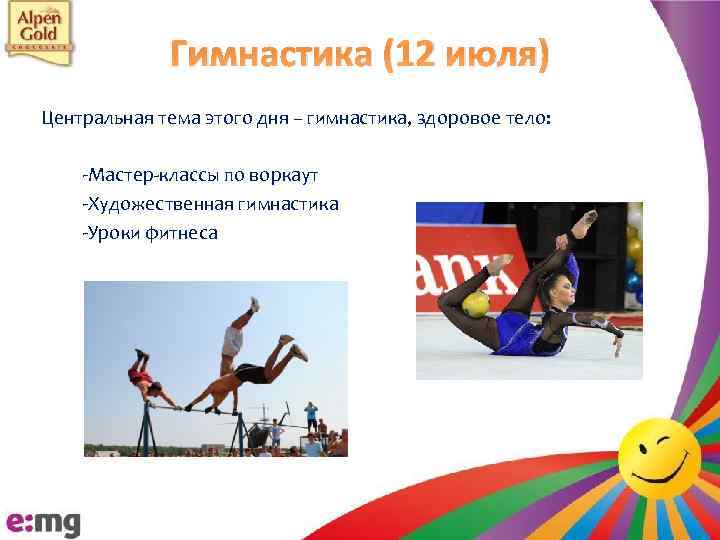 Alpen Gold

Гимнастика (12 июля)

Центральная тема этого дня – гимнастика, здоровое тело:

-Мастер-классы по воркаут
-Художественная гимнастика
-Уроки фитнеса

ank

e:mg